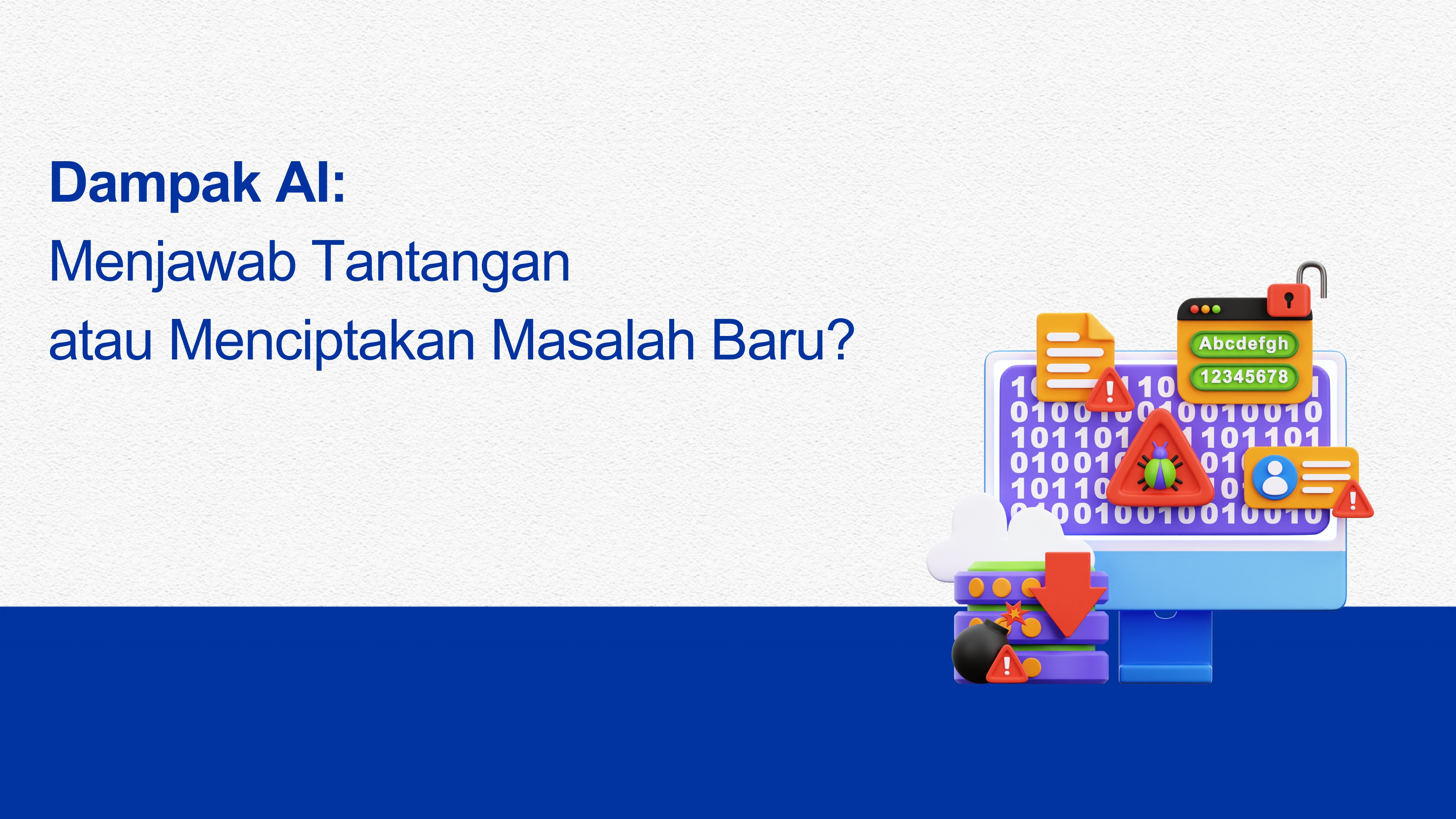 Dampak AI:
Menjawab Tantangan
atau Menciptakan Masalah Baru?

Abcdefgh
12345678